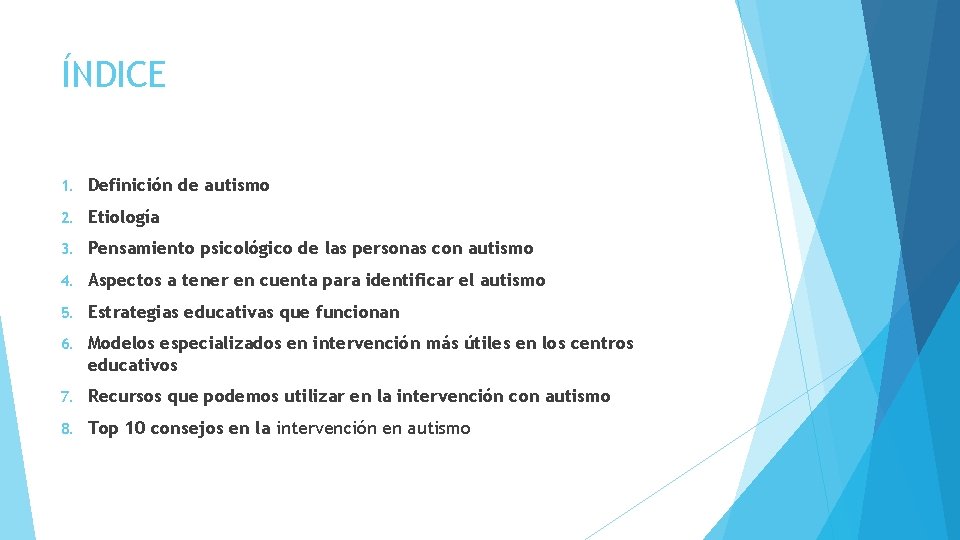 ÍNDICE

1. Definición de autismo
2. Etiología
3. Pensamiento psicológico de las personas con autismo
4. Aspectos a tener en cuenta para identificar el autismo
5. Estrategias educativas que funcionan
6. Modelos especializados en intervención más útiles en los centros educativos
7. Recursos que podemos utilizar en la intervención con autismo
8. Top 10 consejos en la intervención en autismo